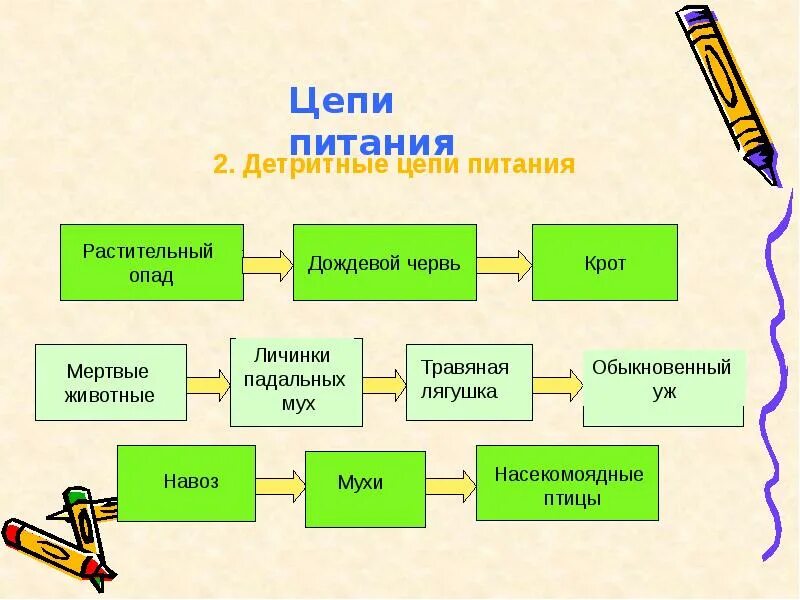 Цепи питания

2. Детритные цепи питания

Растительный опад

Дождевой червь

Крот

Мертвые животные

Личинки падальных мух

Травяная лягушка

Обыкновенный уж

Навоз

Мухи

Насекомоядные птицы